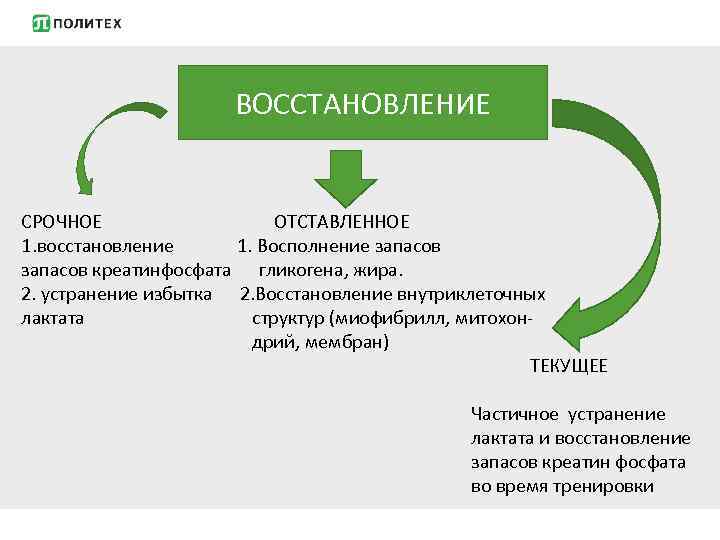 ПОЛИТЕХ

ВОССТАНОВЛЕНИЕ

СРОЧНОЕ
1.восстановление запасов креатинфосфата
2. устранение избытка лактата

ОТСТАВЛЕННОЕ
1. Восполнение запасов гликогена, жира.
2.Восстановление внутриклеточных структур (миофибрилл, митохондрий, мембран)

ТЕКУЩЕЕ

Частичное устранение лактата и восстановление запасов креатин фосфата во время тренировки